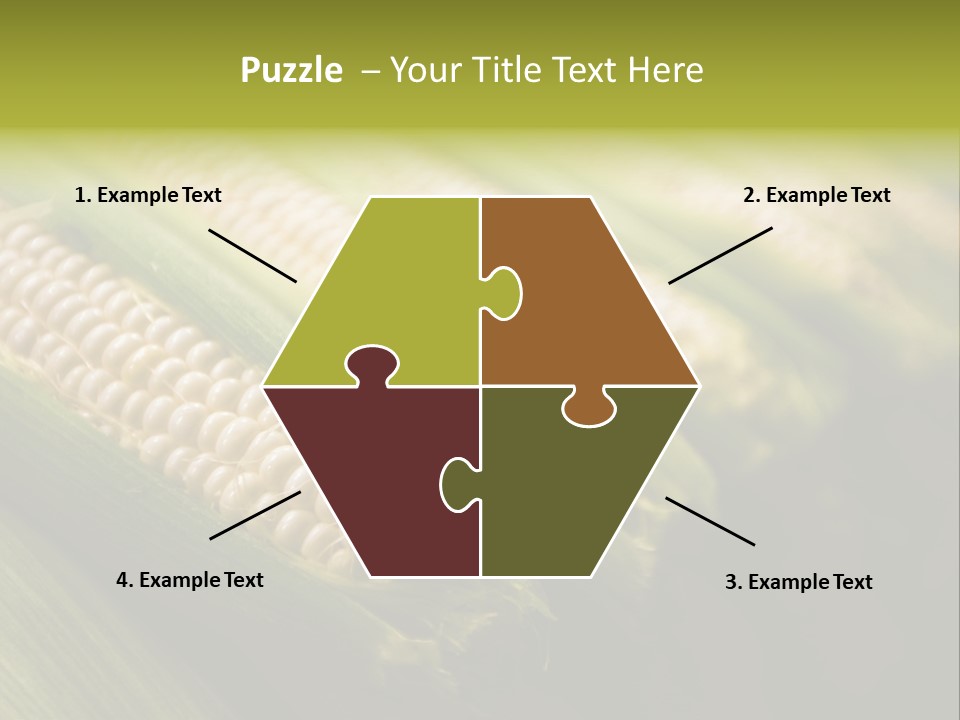 Puzzle – Your Title Text Here

1. Example Text

2. Example Text

4. Example Text

3. Example Text